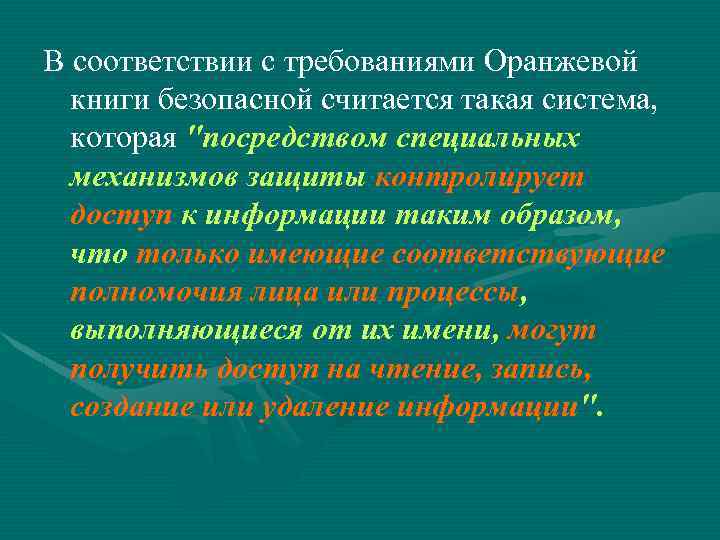 В соответствии с требованиями Оранжевой книги безопасной считается такая система, которая "посредством специальных механизмов защиты контролирует доступ к информации таким образом, что только имеющие соответствующие полномочия лица или процессы, выполняющиеся от их имени, могут получить доступ на чтение, запись, создание или удаление информации".